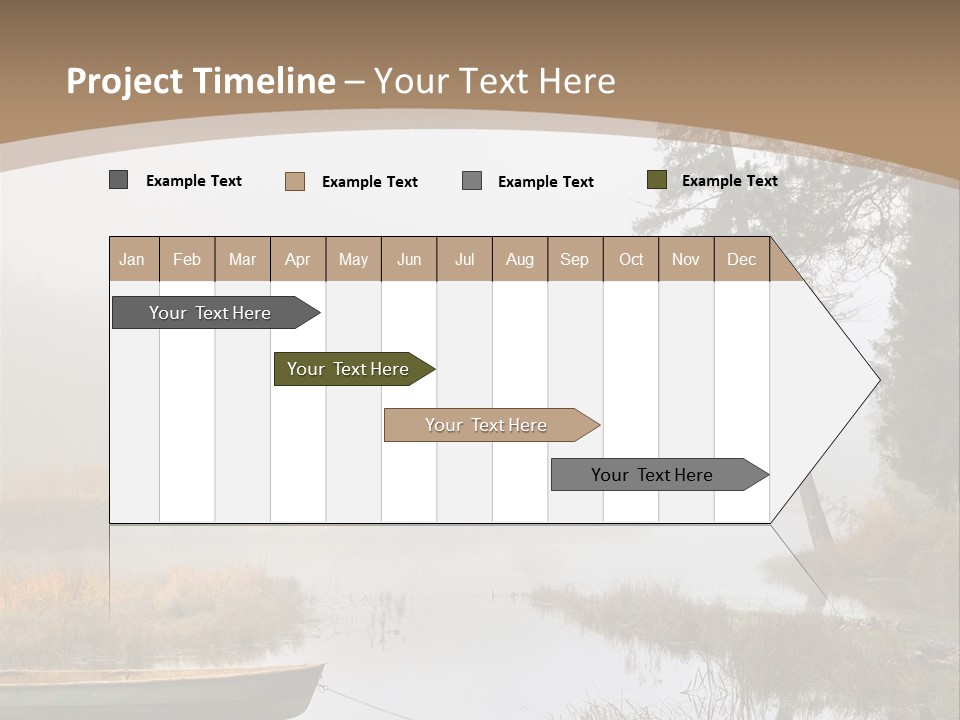 Project Timeline – Your Text Here

Example Text Example Text Example Text Example Text

| Jan | Feb | Mar | Apr | May | Jun | Jul | Aug | Sep | Oct | Nov | Dec |
|---|---|---|---|---|---|---|---|---|---|---|---|

Your Text Here

Your Text Here

Your Text Here

Your Text Here